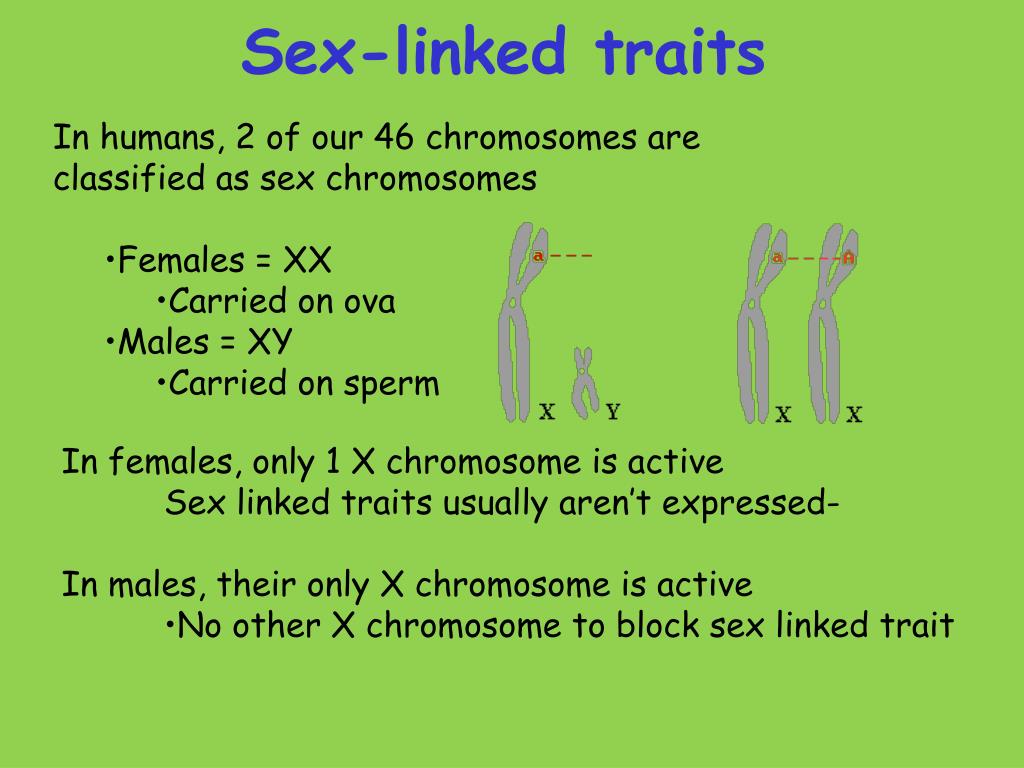 Sex-linked traits

In humans, 2 of our 46 chromosomes are classified as sex chromosomes

•Females = XX
•Carried on ova
•Males = XY
•Carried on sperm

a

X Y

a A

X X

In females, only 1 X chromosome is active
Sex linked traits usually aren't expressed-

In males, their only X chromosome is active
•No other X chromosome to block sex linked trait